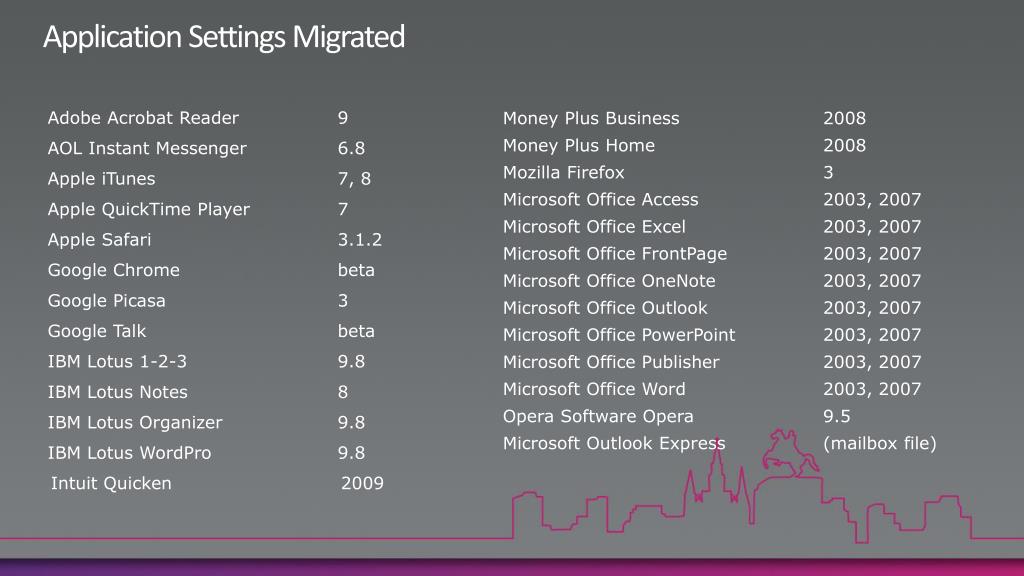 Application Settings Migrated

| | |
|---|---|
| Adobe Acrobat Reader | 9 |
| AOL Instant Messenger | 6.8 |
| Apple iTunes | 7, 8 |
| Apple QuickTime Player | 7 |
| Apple Safari | 3.1.2 |
| Google Chrome | beta |
| Google Picasa | 3 |
| Google Talk | beta |
| IBM Lotus 1-2-3 | 9.8 |
| IBM Lotus Notes | 8 |
| IBM Lotus Organizer | 9.8 |
| IBM Lotus WordPro | 9.8 |
| Intuit Quicken | 2009 |

| | |
|---|---|
| Money Plus Business | 2008 |
| Money Plus Home | 2008 |
| Mozilla Firefox | 3 |
| Microsoft Office Access | 2003, 2007 |
| Microsoft Office Excel | 2003, 2007 |
| Microsoft Office FrontPage | 2003, 2007 |
| Microsoft Office OneNote | 2003, 2007 |
| Microsoft Office Outlook | 2003, 2007 |
| Microsoft Office PowerPoint | 2003, 2007 |
| Microsoft Office Publisher | 2003, 2007 |
| Microsoft Office Word | 2003, 2007 |
| Opera Software Opera | 9.5 |
| Microsoft Outlook Express | (mailbox file) |